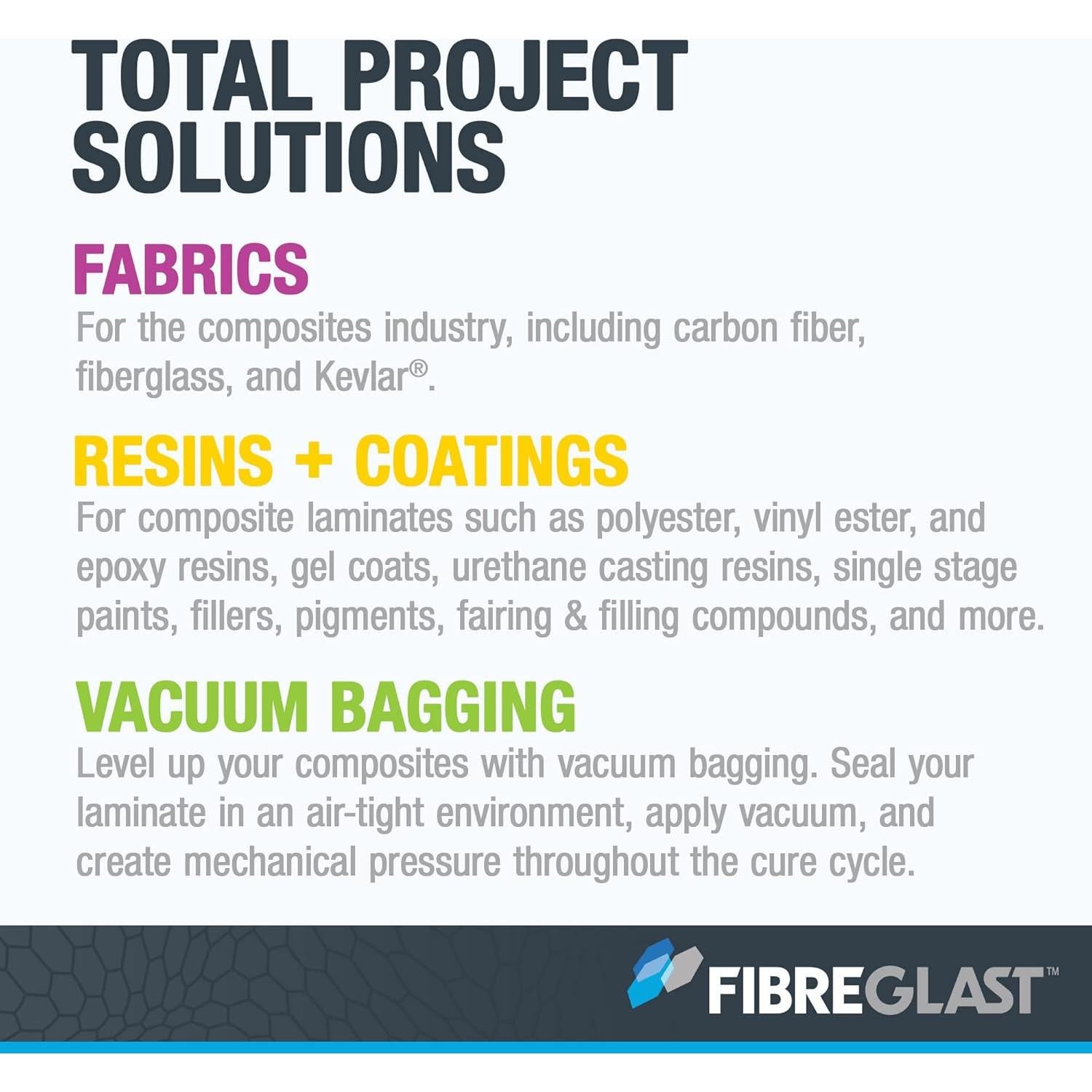 TOTAL PROJECT SOLUTIONS

FABRICS

For the composites industry, including carbon fiber, fiberglass, and Kevlar®.

RESINS + COATINGS

For composite laminates such as polyester, vinyl ester, and epoxy resins, gel coats, urethane casting resins, single stage paints, fillers, pigments, fairing & filling compounds, and more.

VACUUM BAGGING

Level up your composites with vacuum bagging. Seal your laminate in an air-tight environment, apply vacuum, and create mechanical pressure throughout the cure cycle.

FIBREGLAST™